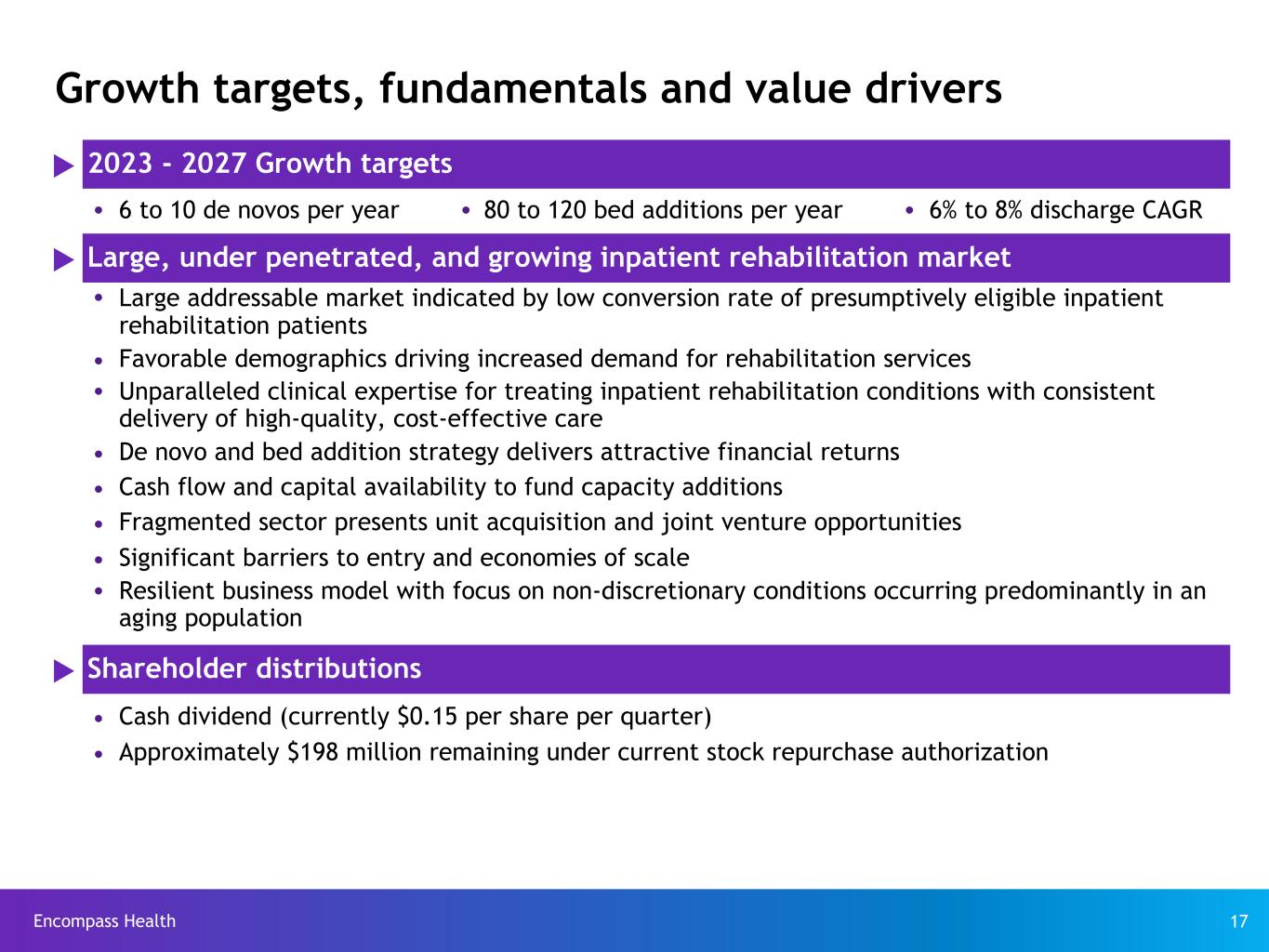 Growth targets, fundamentals and value drivers

2023 - 2027 Growth targets

• 6 to 10 de novos per year • 80 to 120 bed additions per year • 6% to 8% discharge CAGR

Large, under penetrated, and growing inpatient rehabilitation market

• Large addressable market indicated by low conversion rate of presumptively eligible inpatient rehabilitation patients
• Favorable demographics driving increased demand for rehabilitation services
• Unparalleled clinical expertise for treating inpatient rehabilitation conditions with consistent delivery of high-quality, cost-effective care
• De novo and bed addition strategy delivers attractive financial returns
• Cash flow and capital availability to fund capacity additions
• Fragmented sector presents unit acquisition and joint venture opportunities
• Significant barriers to entry and economies of scale
• Resilient business model with focus on non-discretionary conditions occurring predominantly in an aging population

Shareholder distributions

• Cash dividend (currently \$0.15 per share per quarter)
• Approximately \$198 million remaining under current stock repurchase authorization

Encompass Health

17